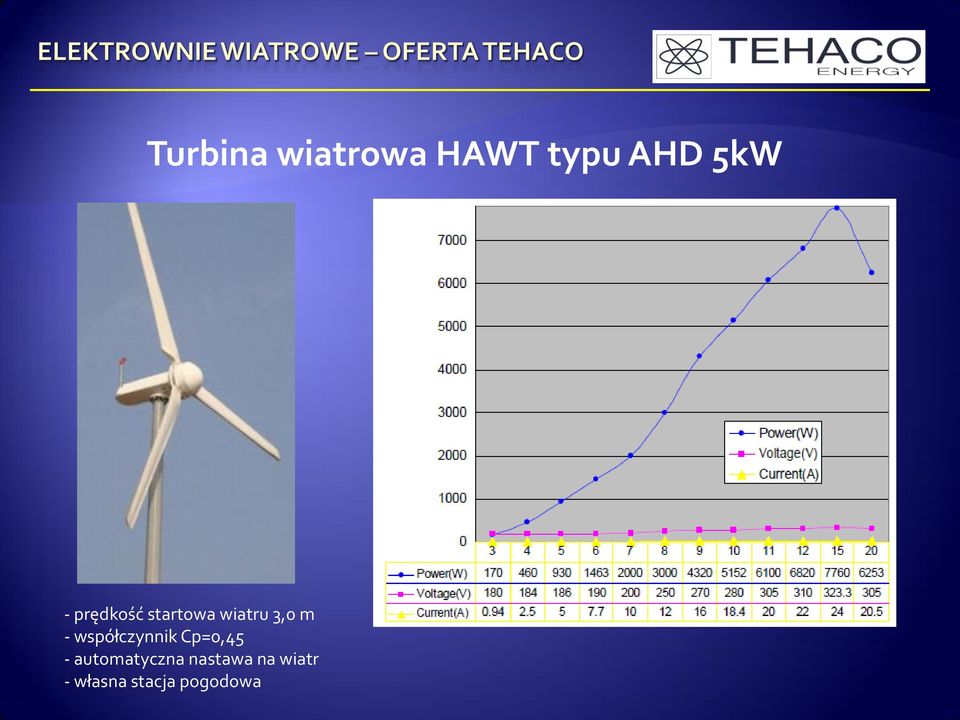 ELEKTROWNIE WIATROWE – OFERTA TEHACO

TEHACO ENERGY

Turbina wiatrowa HAWT typu AHD 5kW

7000
6000
5000
4000
3000
2000
1000
0

Power(W)
Voltage(V)
Current(A)

| | 3 | 4 | 5 | 6 | 7 | 8 | 9 | 10 | 11 | 12 | 15 | 20 |
|---|---|---|---|---|---|---|---|---|---|---|---|---|
| Power(W) | 170 | 460 | 930 | 1463 | 2000 | 3000 | 4320 | 5152 | 6100 | 6820 | 7760 | 6253 |
| Voltage(V) | 180 | 184 | 186 | 190 | 200 | 250 | 270 | 280 | 305 | 310 | 323.3 | 305 |
| Current(A) | 0.94 | 2.5 | 5 | 7.7 | 10 | 12 | 16 | 18.4 | 20 | 22 | 24 | 20.5 |

- prędkość startowa wiatru 3,0 m
- współczynnik Cp=0,45
- automatyczna nastawa na wiatr
- własna stacja pogodowa